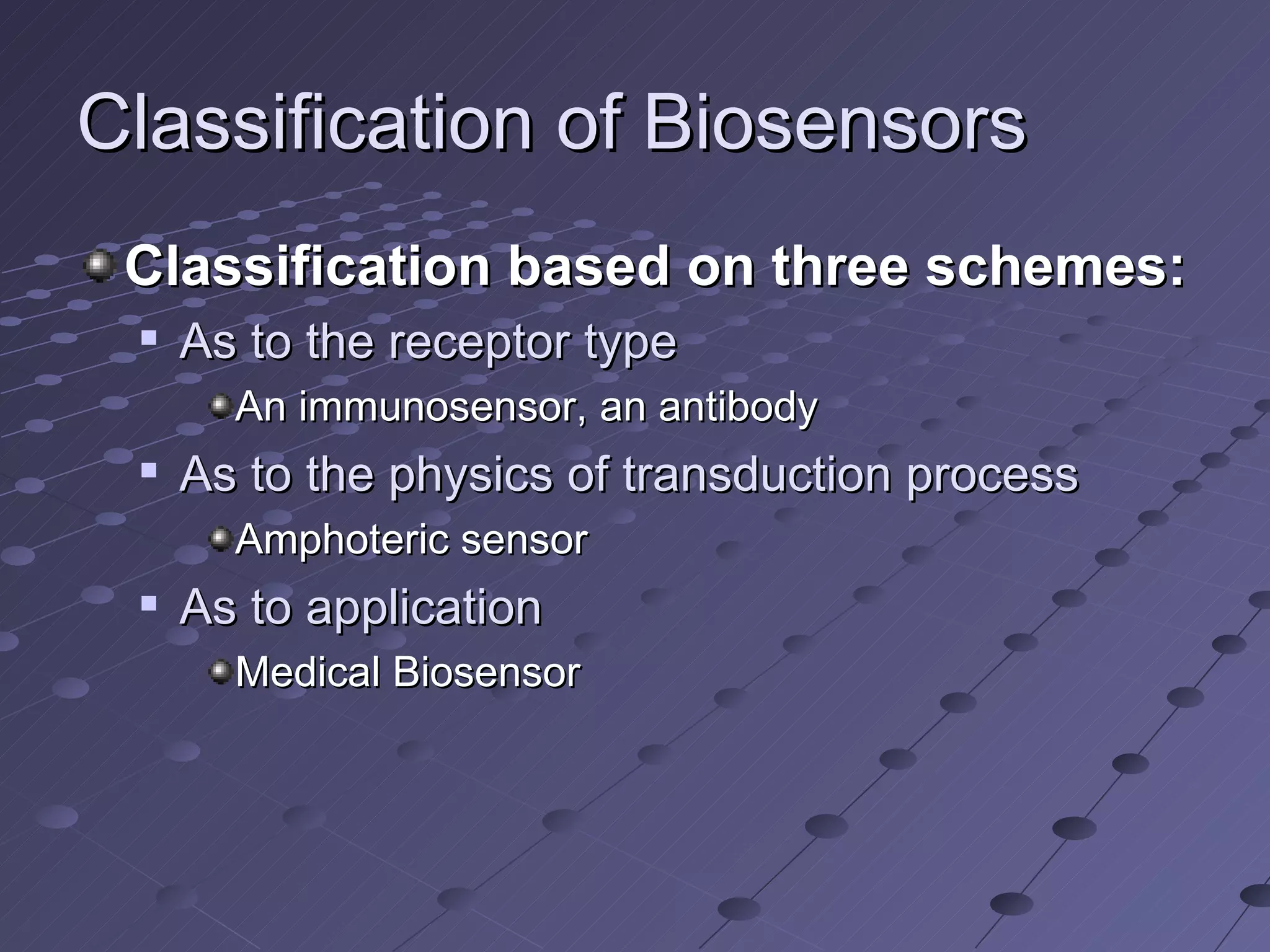 Classification of Biosensors

Classification based on three schemes:

As to the receptor type

An immunosensor, an antibody

As to the physics of transduction process

Amphoteric sensor

As to application

Medical Biosensor